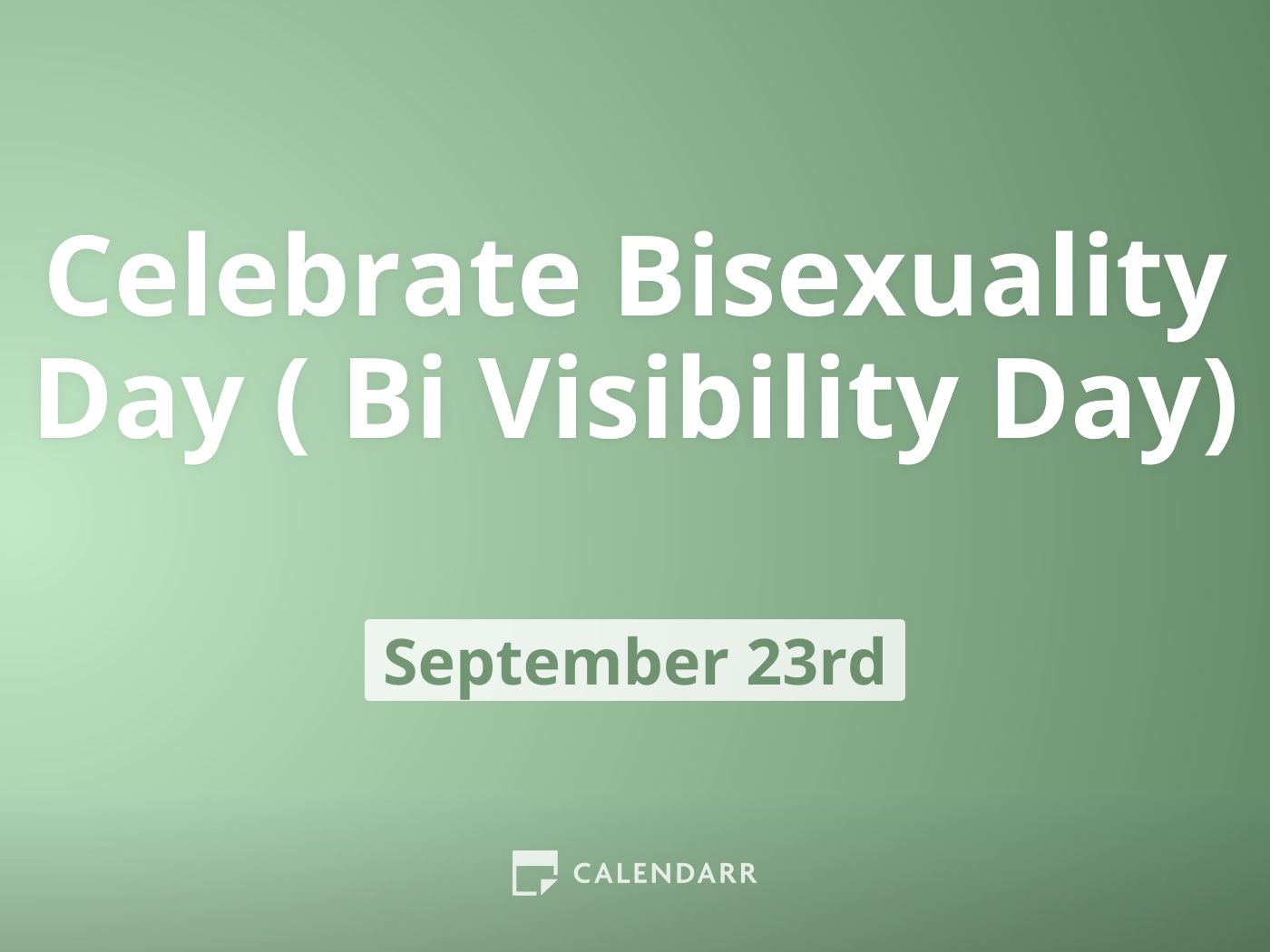 Celebrate Bisexuality Day ( Bi Visibility Day)

September 23rd

CALENDARR